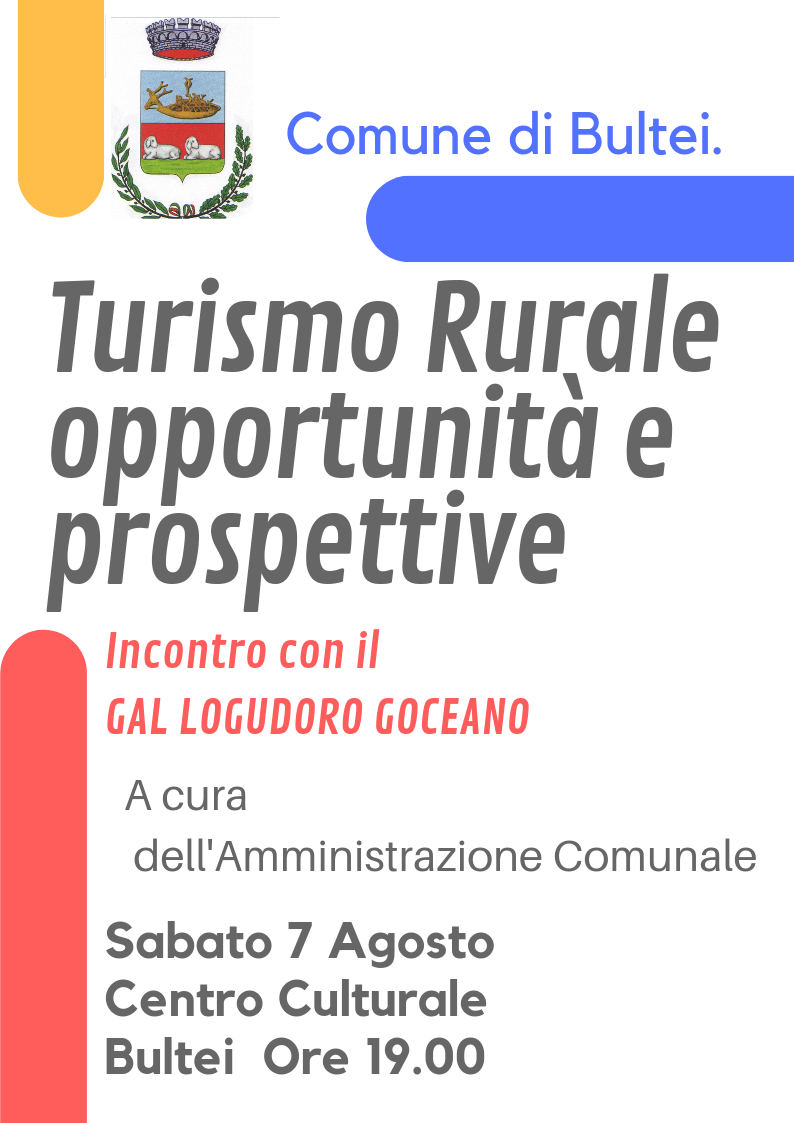 Comune di Bultei.

Turismo Rurale opportunità e prospettive

Incontro con il
GAL LOGUDORO GOCEANO

A cura
dell'Amministrazione Comunale

Sabato 7 Agosto
Centro Culturale
Bultei Ore 19.00